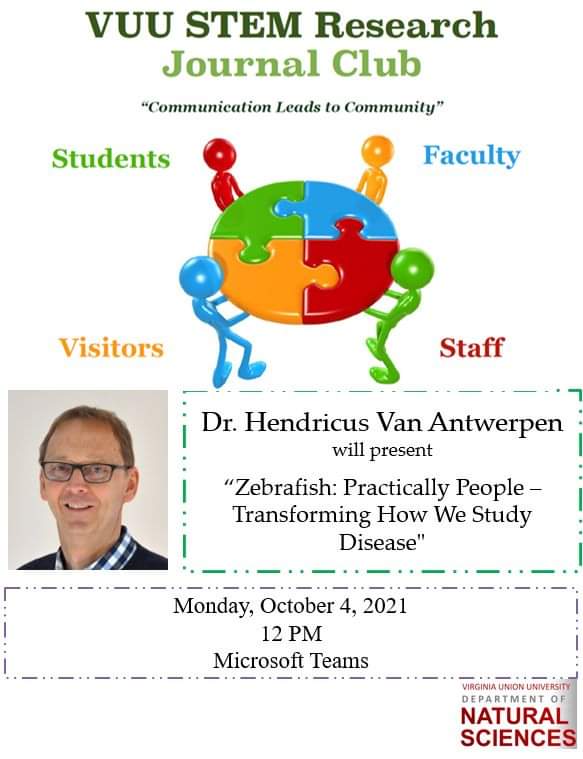 VUU STEM Research
Journal Club

"Communication Leads to Community"

Students

Faculty

Visitors

Staff

Dr. Hendricus Van Antwerpen
will present

"Zebrafish: Practically People – Transforming How We Study Disease"

Monday, October 4, 2021
12 PM
Microsoft Teams

VIRGINIA UNION UNIVERSITY
DEPARTMENT OF
NATURAL
SCIENCES